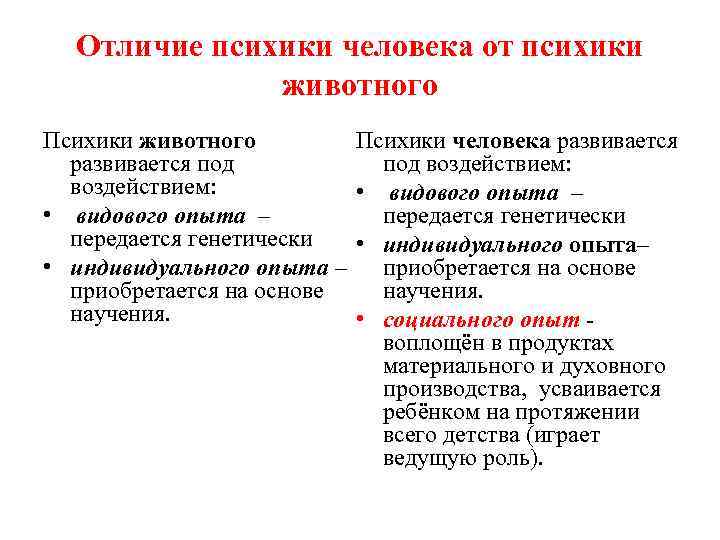 Отличие психики человека от психики животного

Психики животного развивается под воздействием:

• видового опыта – передается генетически
• индивидуального опыта – приобретается на основе научения.

Психики человека развивается под воздействием:

• видового опыта – передается генетически
• индивидуального опыта– приобретается на основе научения.
• социального опыт - воплощён в продуктах материального и духовного производства, усваивается ребёнком на протяжении всего детства (играет ведущую роль).